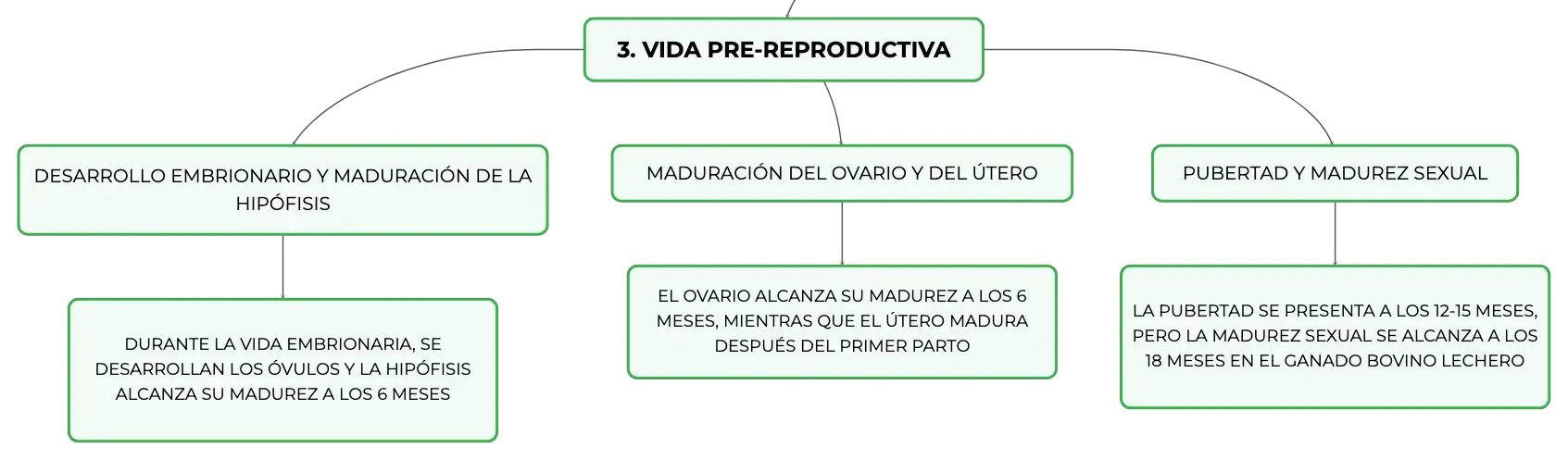 3. VIDA PRE-REPRODUCTIVA

DESARROLLO EMBRIONARIO Y MADURACIÓN DE LA HIPÓFISIS

DURANTE LA VIDA EMBRIONARIA, SE DESARROLLAN LOS ÓVULOS Y LA HIPÓFISIS ALCANZA SU MADUREZ A LOS 6 MESES

MADURACIÓN DEL OVARIO Y DEL ÚTERO

EL OVARIO ALCANZA SU MADUREZ A LOS 6 MESES, MIENTRAS QUE EL ÚTERO MADURA DESPUÉS DEL PRIMER PARTO

PUBERTAD Y MADUREZ SEXUAL

LA PUBERTAD SE PRESENTA A LOS 12-15 MESES, PERO LA MADUREZ SEXUAL SE ALCANZA A LOS 18 MESES EN EL GANADO BOVINO LECHERO